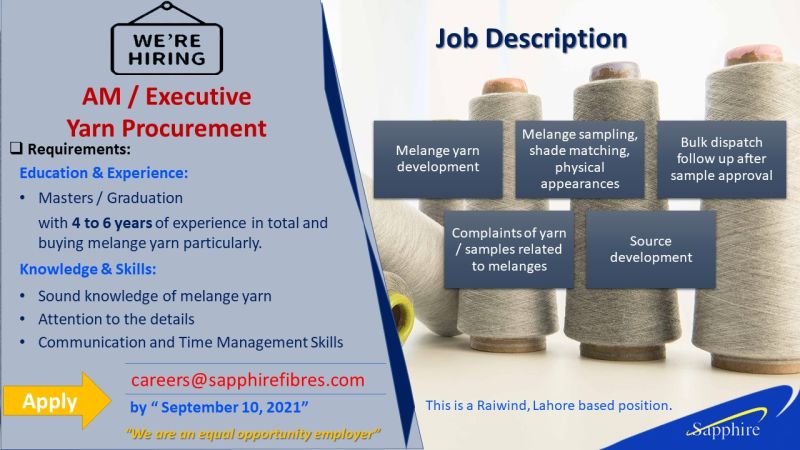 WE'RE HIRING

AM / Executive
Yarn Procurement

❑ Requirements:

Education & Experience:

• Masters / Graduation
with 4 to 6 years of experience in total and buying melange yarn particularly.

Knowledge & Skills:

• Sound knowledge of melange yarn
• Attention to the details
• Communication and Time Management Skills

Apply

careers@sapphirefibres.com

by " September 10, 2021"

"We are an equal opportunity employer"

Job Description

Melange yarn development

Melange sampling, shade matching, physical appearances

Bulk dispatch follow up after sample approval

Complaints of yarn / samples related to melanges

Source development

This is a Raiwind, Lahore based position.

Sapphire